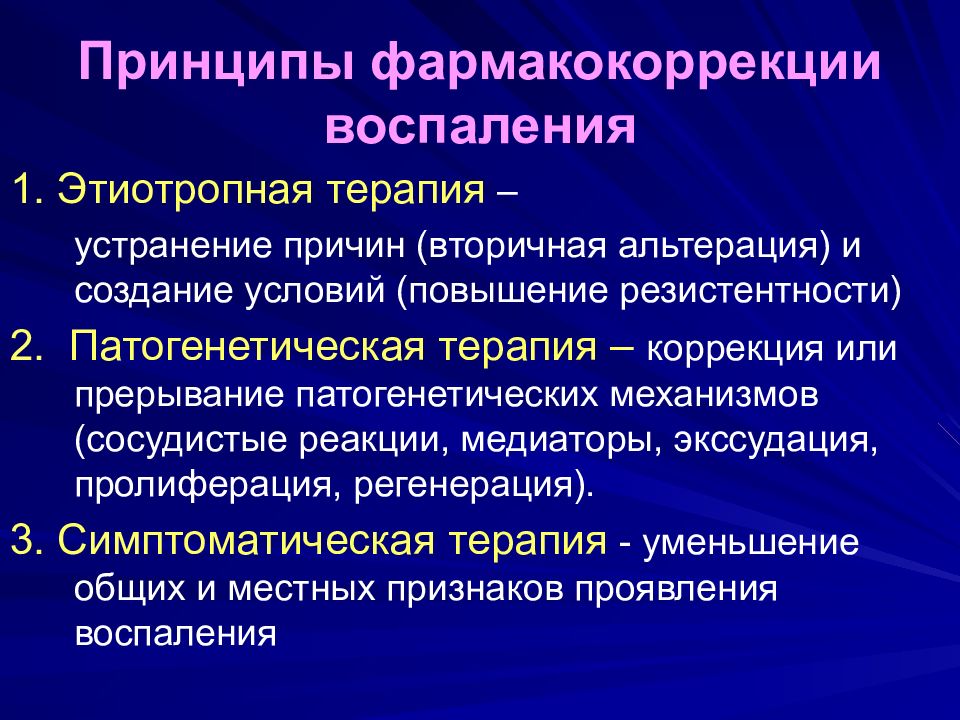 Принципы фармакокоррекции воспаления

1. Этиотропная терапия – устранение причин (вторичная альтерация) и создание условий (повышение резистентности)

2. Патогенетическая терапия – коррекция или прерывание патогенетических механизмов (сосудистые реакции, медиаторы, экссудация, пролиферация, регенерация).

3. Симптоматическая терапия - уменьшение общих и местных признаков проявления воспаления